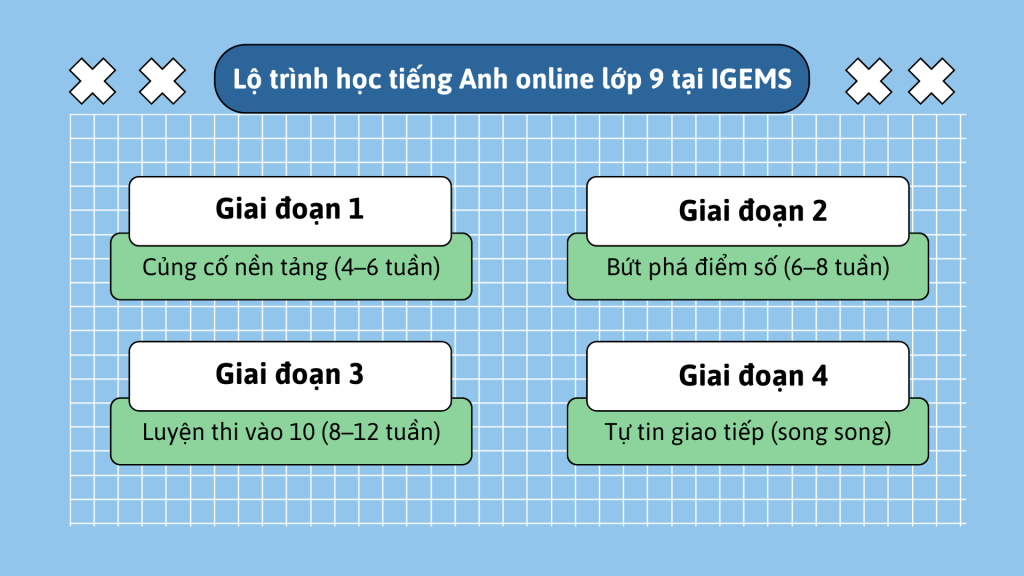 Lộ trình học tiếng Anh online lớp 9 tại IGEMS

Giai đoạn 1
Củng cố nền tảng (4–6 tuần)

Giai đoạn 2
Bứt phá điểm số (6–8 tuần)

Giai đoạn 3
Luyện thi vào 10 (8–12 tuần)

Giai đoạn 4
Tự tin giao tiếp (song song)